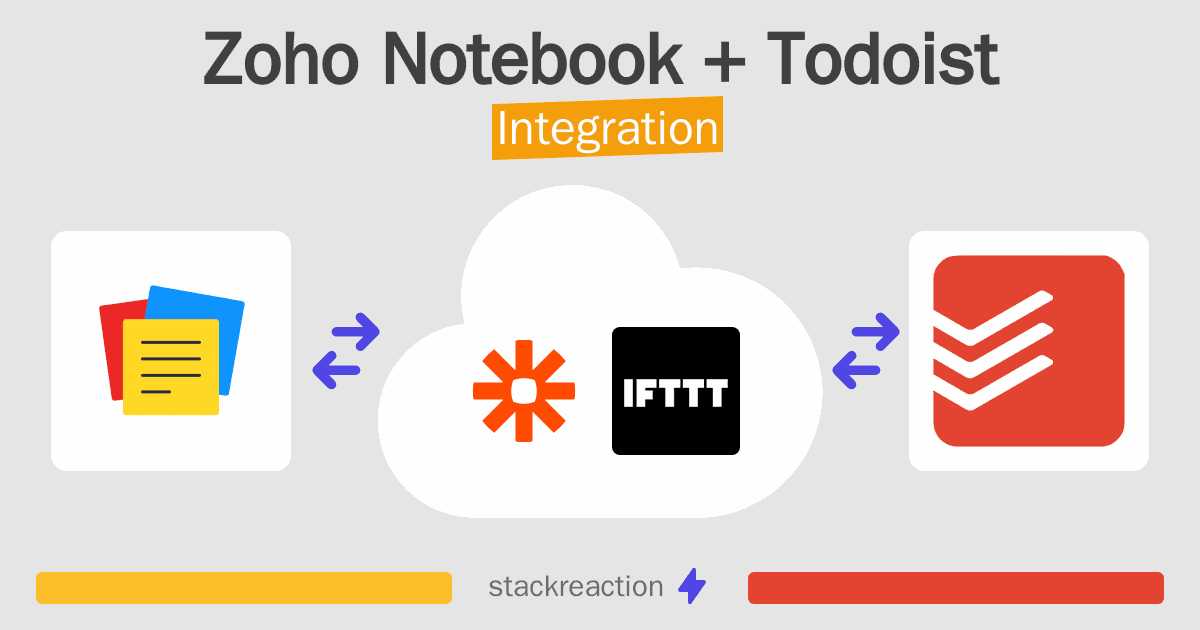 Zoho Notebook + Todoist
Integration

IFTTT

stackreaction